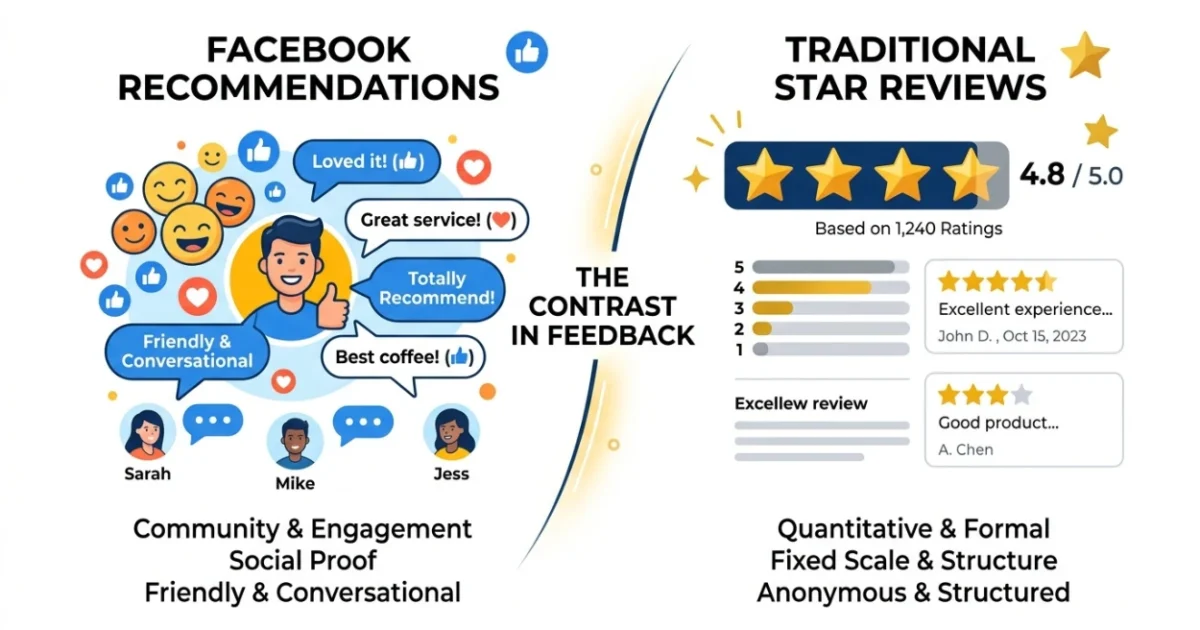 FACEBOOK RECOMMENDATIONS

Loved it!

Great service!

Totally Recommend!

Friendly & Conversational

Best coffee!

Sarah

Mike

Jess

Community & Engagement
Social Proof
Friendly & Conversational

THE CONTRAST IN FEEDBACK

TRADITIONAL STAR REVIEWS

4.8 / 5.0

Based on 1,240 Ratings

5
4
3
2
1

Excellent experience...
John D. , Oct 15, 2023

Excellew review

Good product...
A. Chen

Quantitative & Formal
Fixed Scale & Structure
Anonymous & Structured